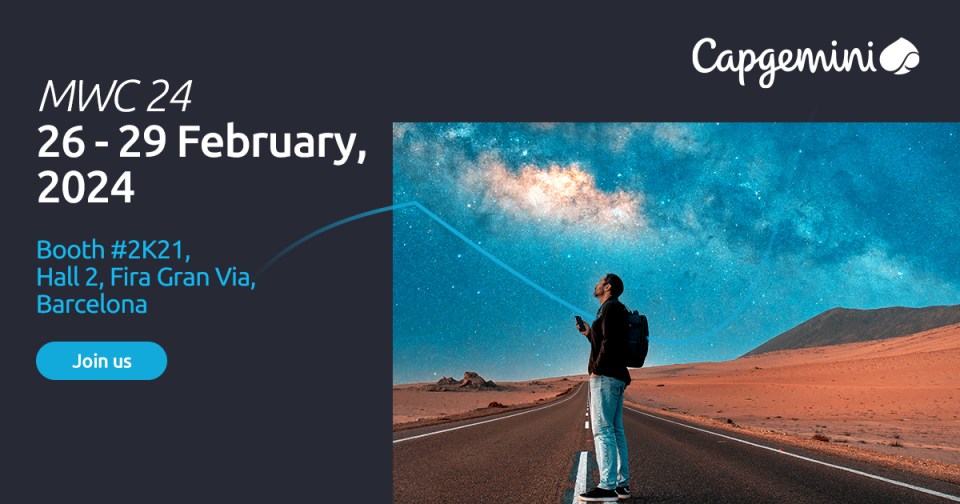 Capgemini

MWC 24
26 - 29 February, 2024

Booth #2K21,
Hall 2, Fira Gran Via,
Barcelona

Join us